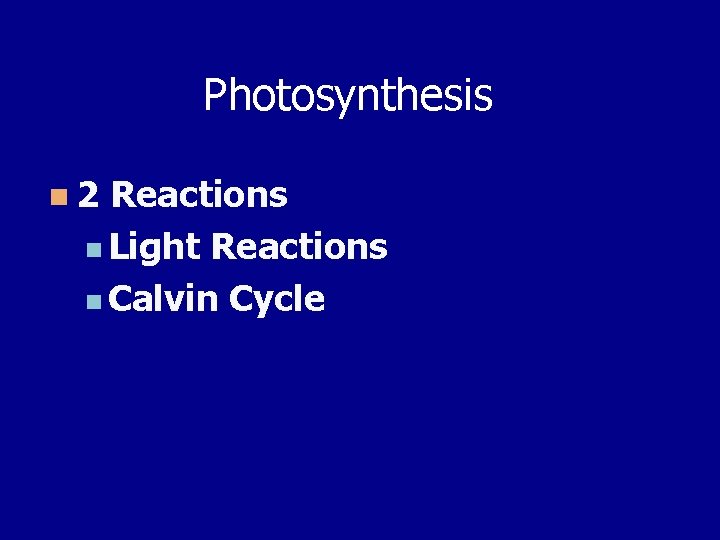 Photosynthesis

2 Reactions
Light Reactions
Calvin Cycle